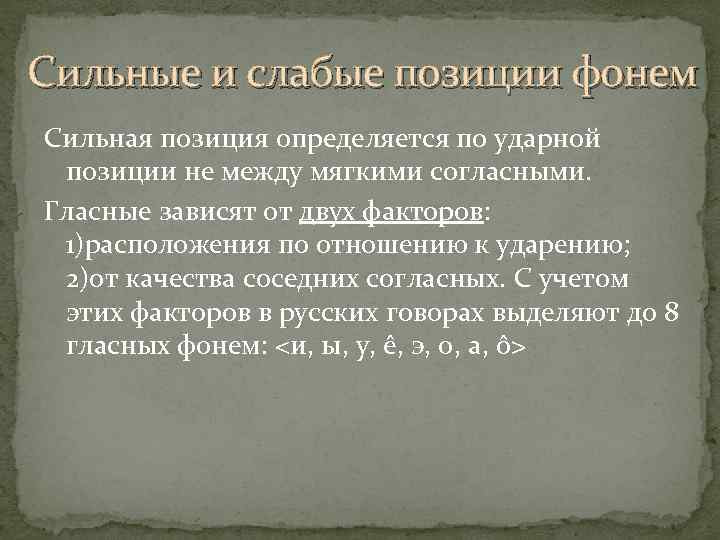 Сильные и слабые позиции фонем

Сильная позиция определяется по ударной позиции не между мягкими согласными.

Гласные зависят от двух факторов: 1)расположения по отношению к ударению; 2)от качества соседних согласных. С учетом этих факторов в русских говорах выделяют до 8 гласных фонем: <и, ы, у, ê, э, о, а, ô>